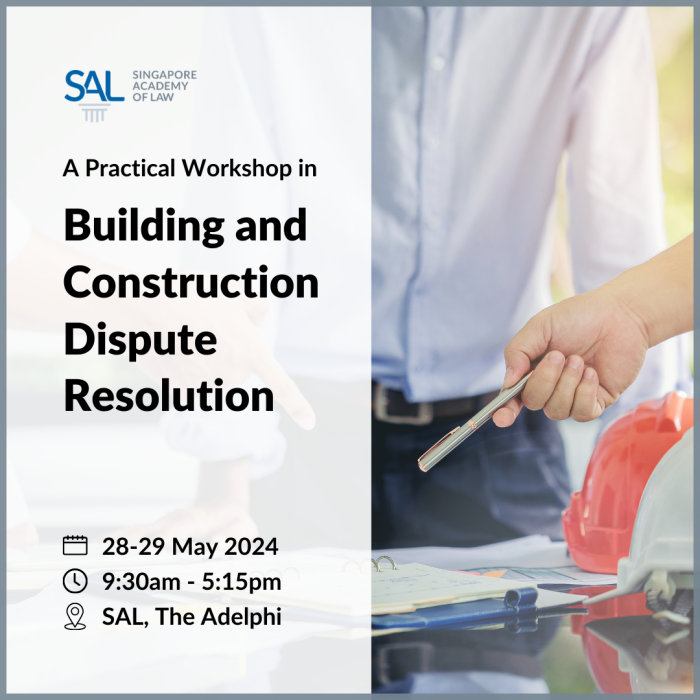 SAL SINGAPORE ACADEMY OF LAW

A Practical Workshop in

Building and Construction Dispute Resolution

28-29 May 2024
9:30am - 5:15pm
SAL, The Adelphi